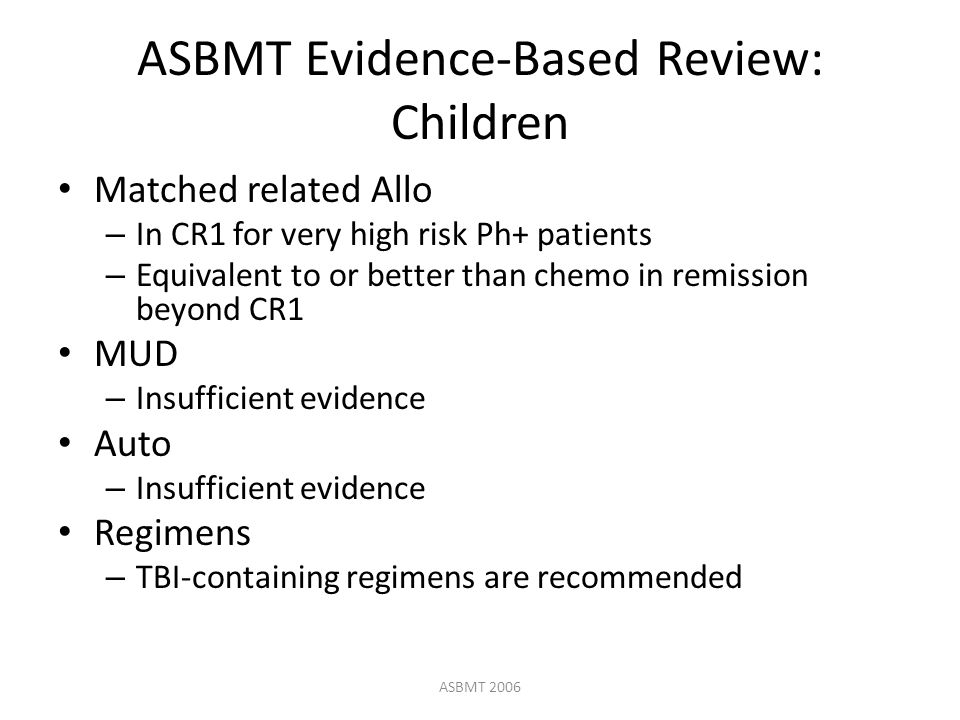 ASBMT Evidence-Based Review: Children

• Matched related Allo
  – In CR1 for very high risk Ph+ patients
  – Equivalent to or better than chemo in remission beyond CR1
• MUD
  – Insufficient evidence
• Auto
  – Insufficient evidence
• Regimens
  – TBI-containing regimens are recommended

ASBMT 2006